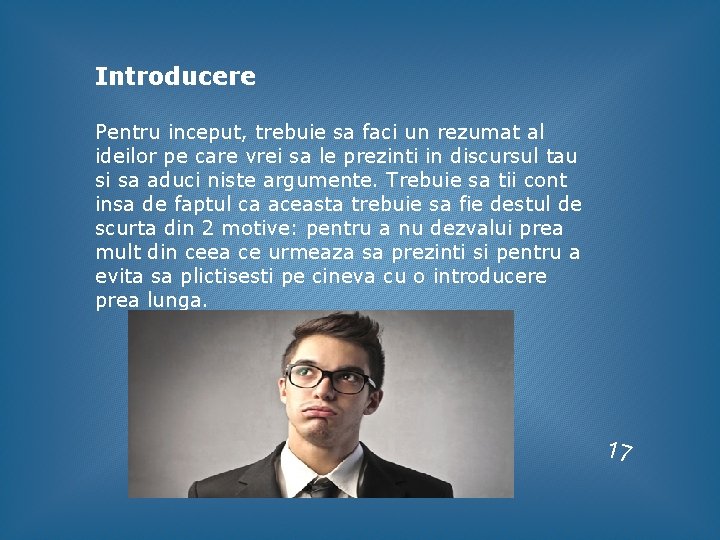 Introducere

Pentru inceput, trebuie sa faci un rezumat al ideilor pe care vrei sa le prezinti in discursul tau si sa aduci niste argumente. Trebuie sa tii cont insa de faptul ca aceasta trebuie sa fie destul de scurta din 2 motive: pentru a nu dezvalui prea mult din ceea ce urmeaza sa prezinti si pentru a evita sa plictisesti pe cineva cu o introducere prea lunga.

17